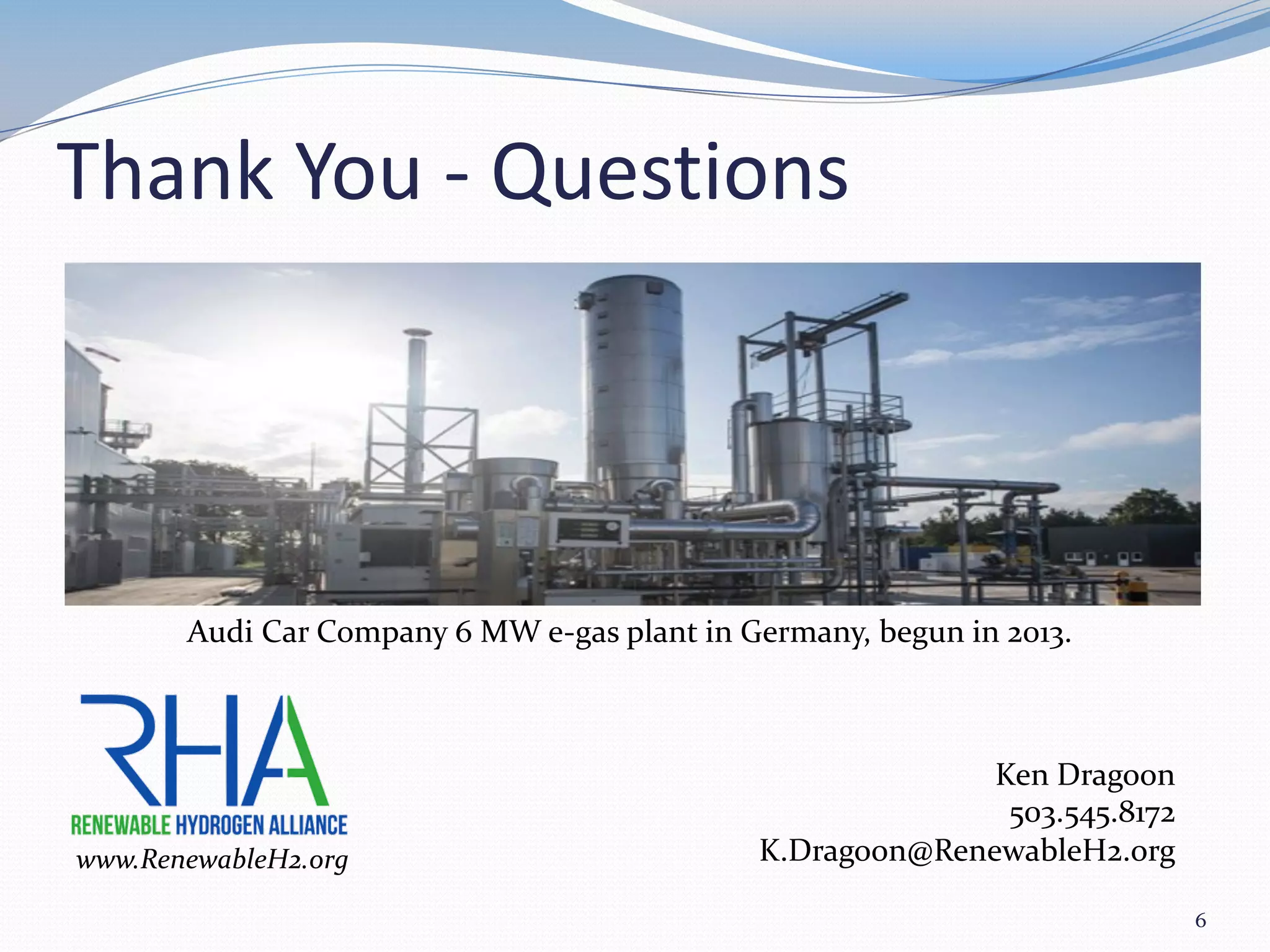 Thank You - Questions

Audi Car Company 6 MW e-gas plant in Germany, begun in 2013.

RHA
RENEWABLE HYDROGEN ALLIANCE
www.RenewableH2.org

Ken Dragoon
503.545.8172
K.Dragoon@RenewableH2.org

6